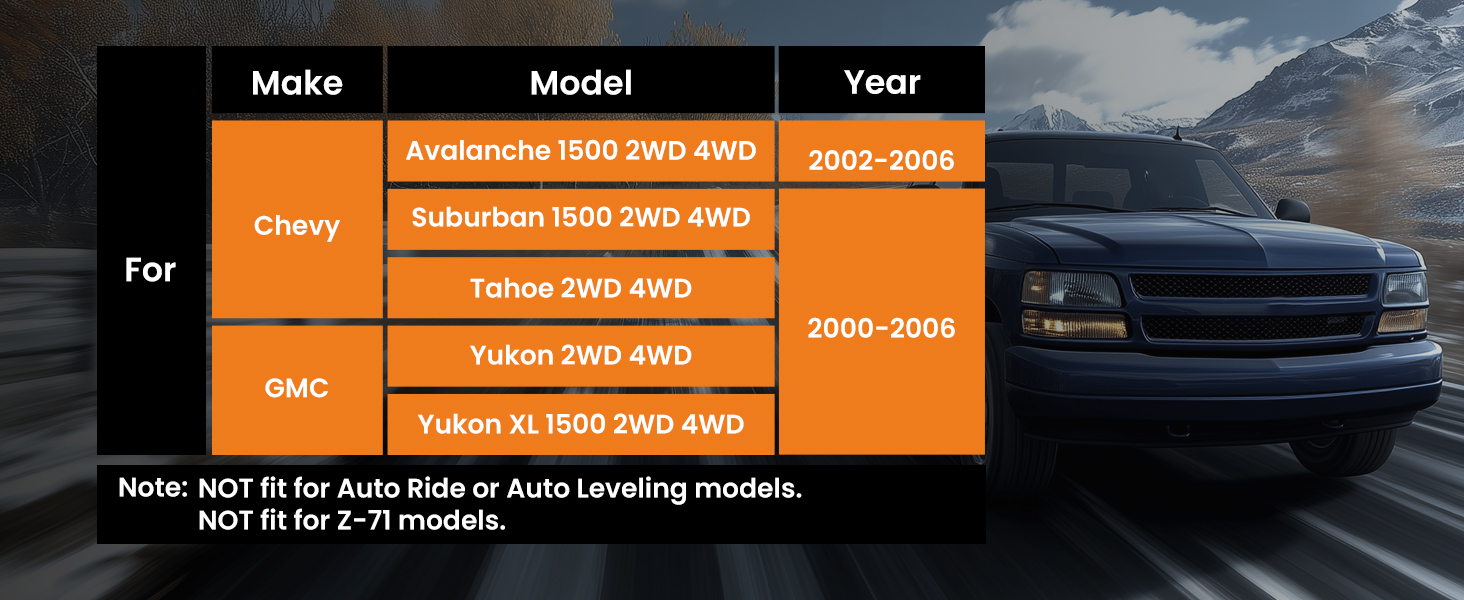 |  | Make | Model | Year |
|---|---|---|---|
| For | Chevy | Avalanche 1500 2WD 4WD | 2002-2006 |
|  |  | Suburban 1500 2WD 4WD | 2000-2006 |
|  |  | Tahoe 2WD 4WD |  |
|  | GMC | Yukon 2WD 4WD |  |
|  |  | Yukon XL 1500 2WD 4WD |  |

Note: NOT fit for Auto Ride or Auto Leveling models.
NOT fit for Z-71 models.